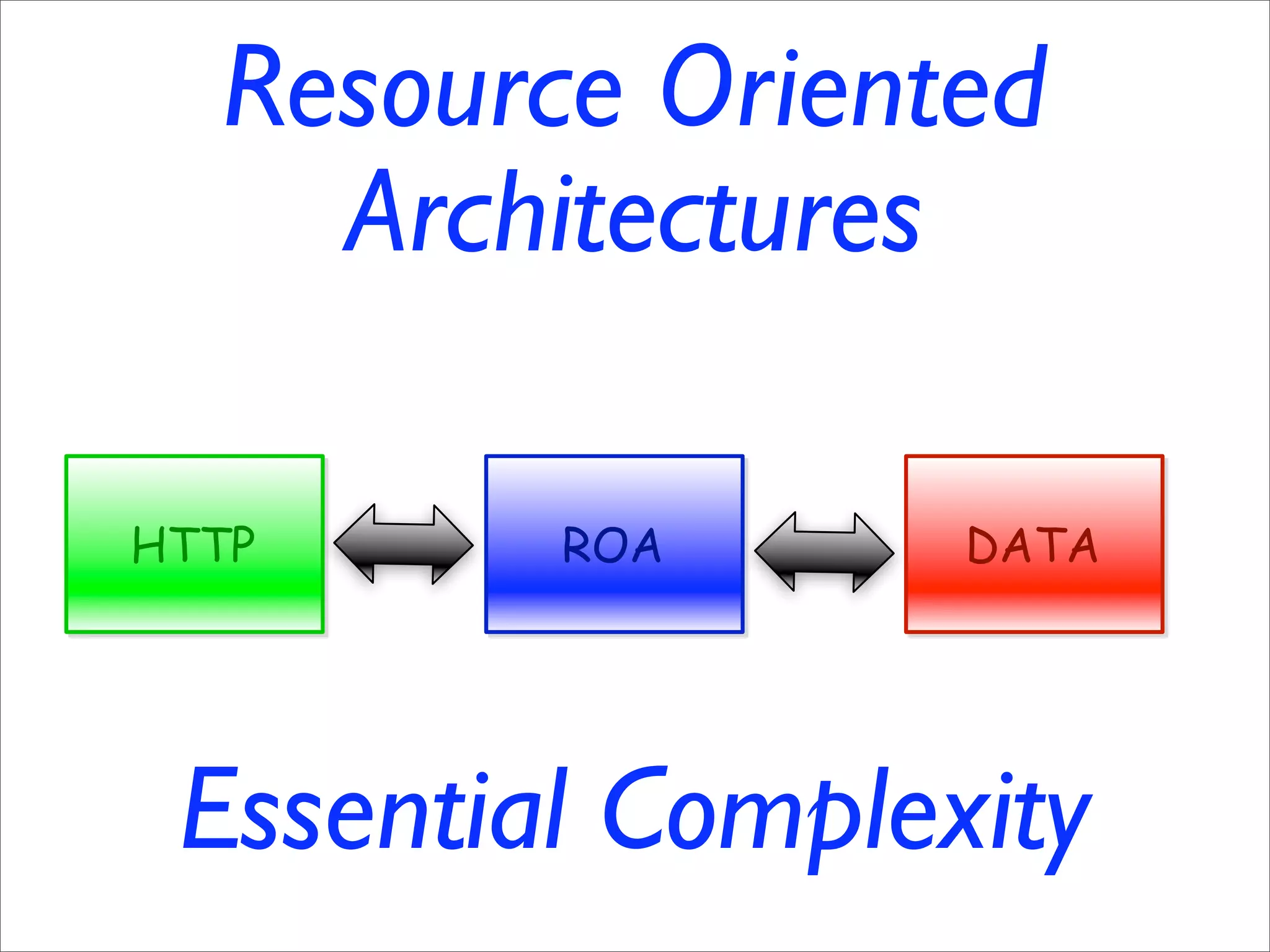 Resource Oriented Architectures

HTTP

ROA

DATA

Essential Complexity